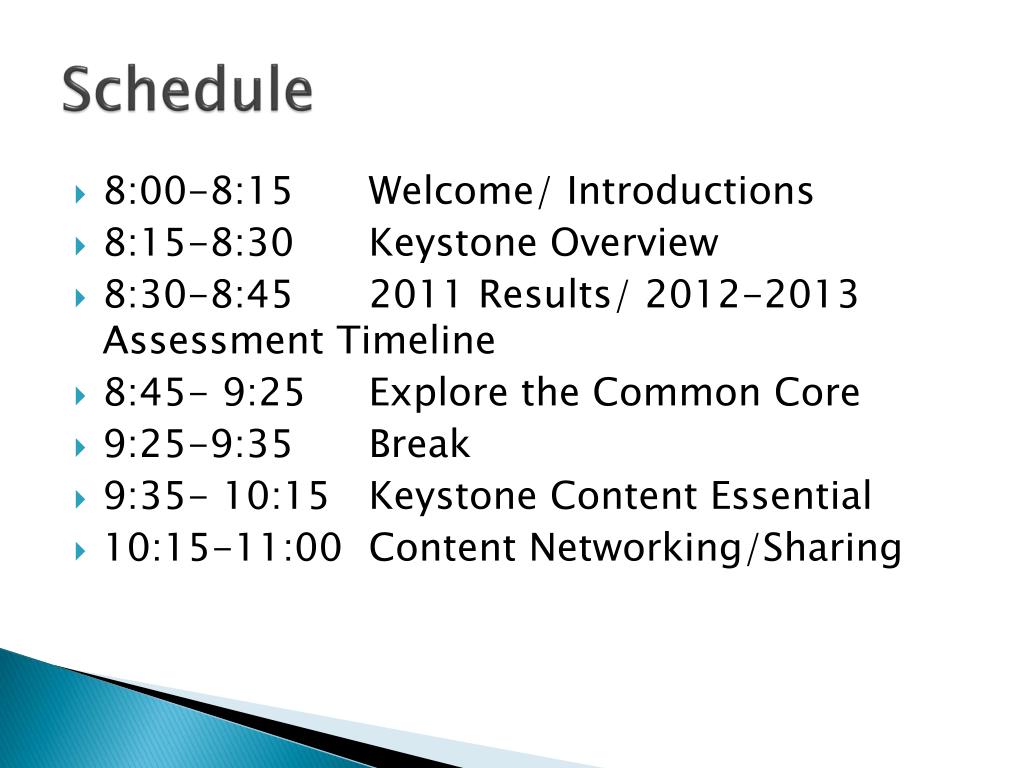 Schedule

8:00-8:15 Welcome/ Introductions
8:15-8:30 Keystone Overview
8:30-8:45 2011 Results/ 2012-2013 Assessment Timeline
8:45- 9:25 Explore the Common Core
9:25-9:35 Break
9:35- 10:15 Keystone Content Essential
10:15-11:00 Content Networking/Sharing